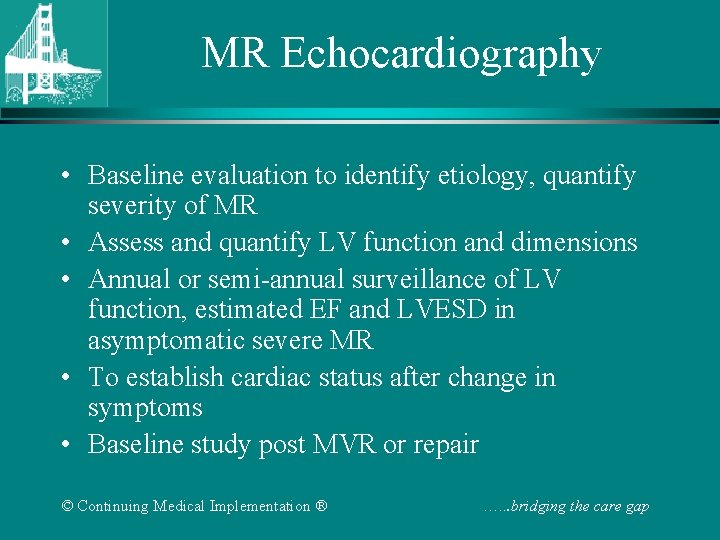 MR Echocardiography

• Baseline evaluation to identify etiology, quantify severity of MR
• Assess and quantify LV function and dimensions
• Annual or semi-annual surveillance of LV function, estimated EF and LVESD in asymptomatic severe MR
• To establish cardiac status after change in symptoms
• Baseline study post MVR or repair

© Continuing Medical Implementation ®

…...bridging the care gap